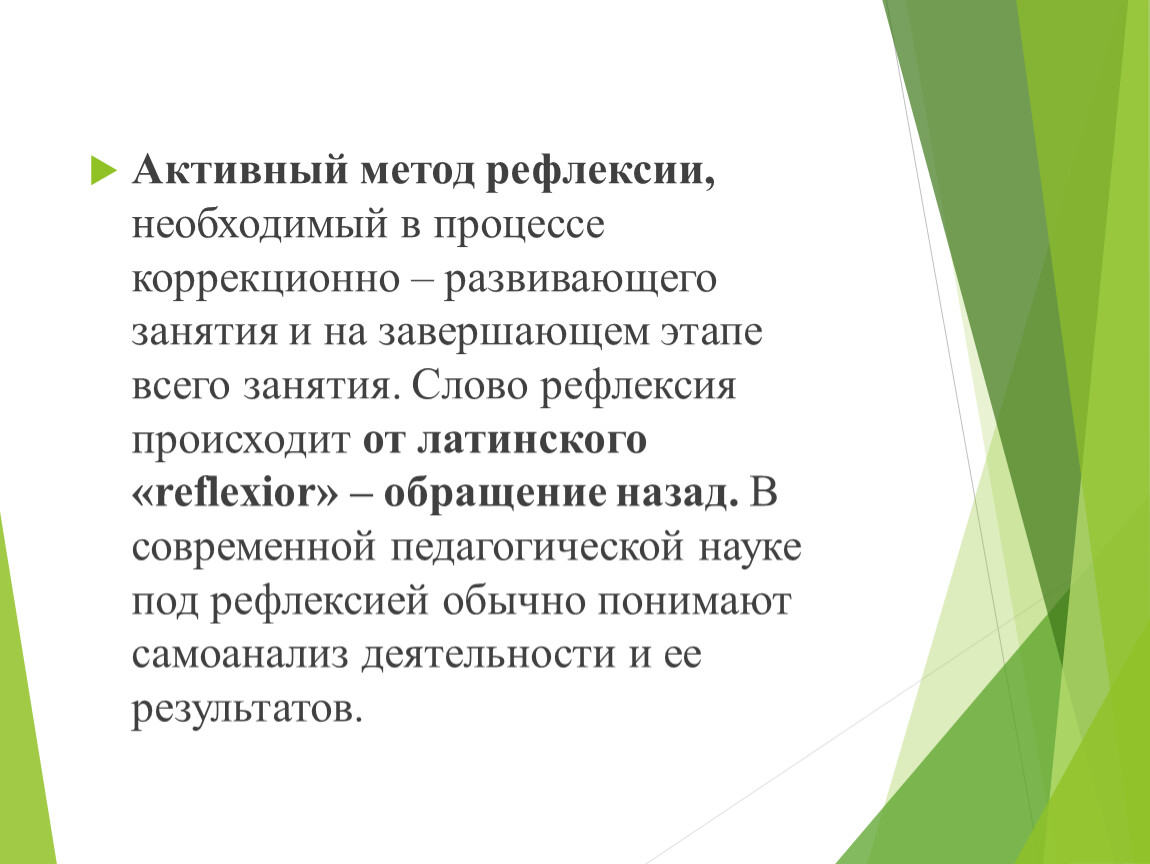 Активный метод рефлексии, необходимый в процессе коррекционно – развивающего занятия и на завершающем этапе всего занятия. Слово рефлексия происходит от латинского «reflexior» – обращение назад. В современной педагогической науке под рефлексией обычно понимают самоанализ деятельности и ее результатов.